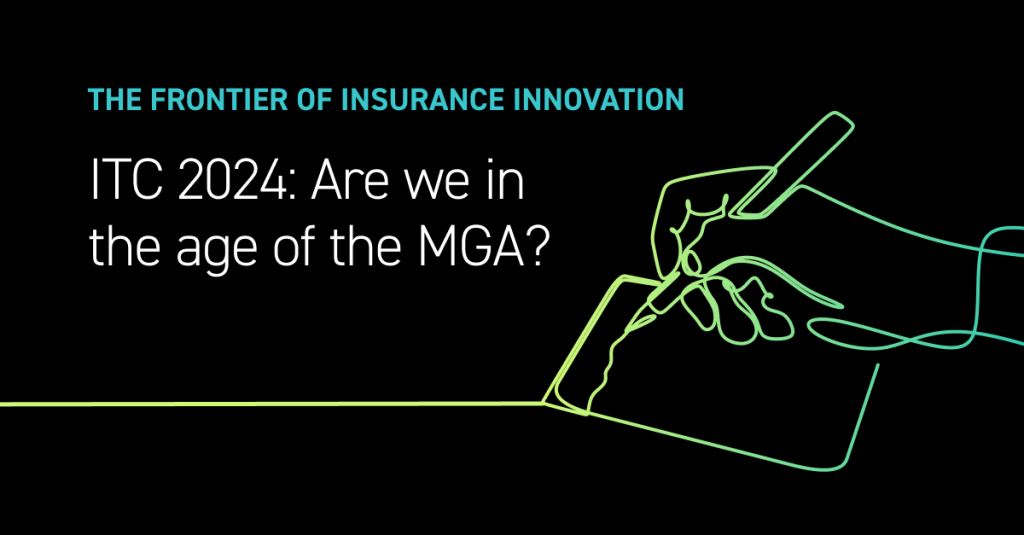 THE FRONTIER OF INSURANCE INNOVATION

ITC 2024: Are we in the age of the MGA?